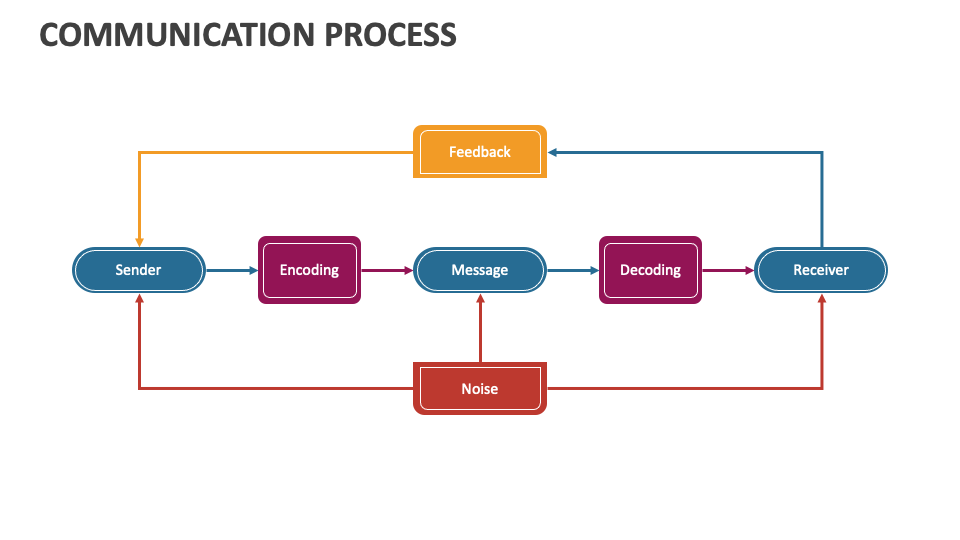 COMMUNICATION PROCESS

Feedback

Sender

Encoding

Message

Decoding

Receiver

Noise